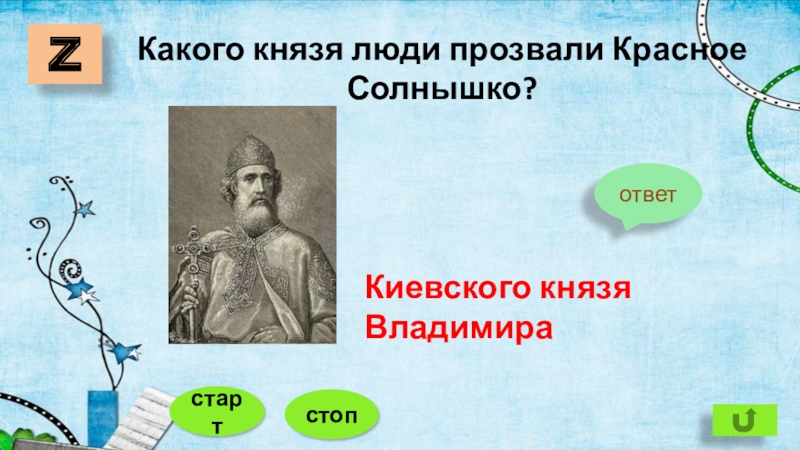 Z

Какого князя люди прозвали Красное Солнышко?

ответ

Киевского князя Владимира

старт

стоп